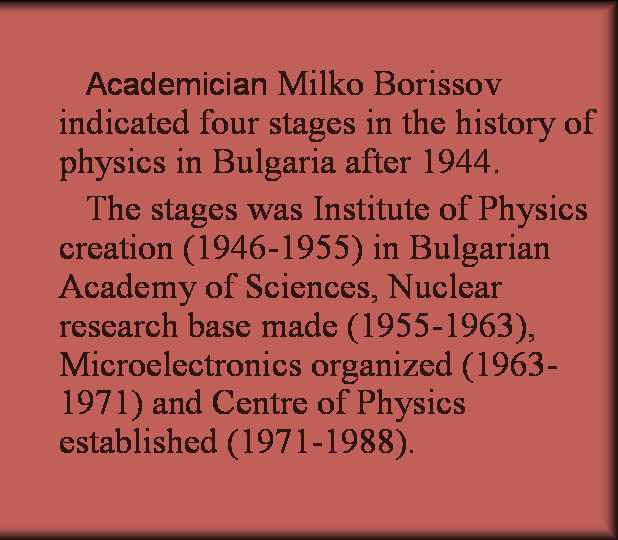 Academician Milko Borissov indicated four stages in the history of physics in Bulgaria after 1944.

The stages was Institute of Physics creation (1946-1955) in Bulgarian Academy of Sciences, Nuclear research base made (1955-1963), Microelectronics organized (1963-1971) and Centre of Physics established (1971-1988).